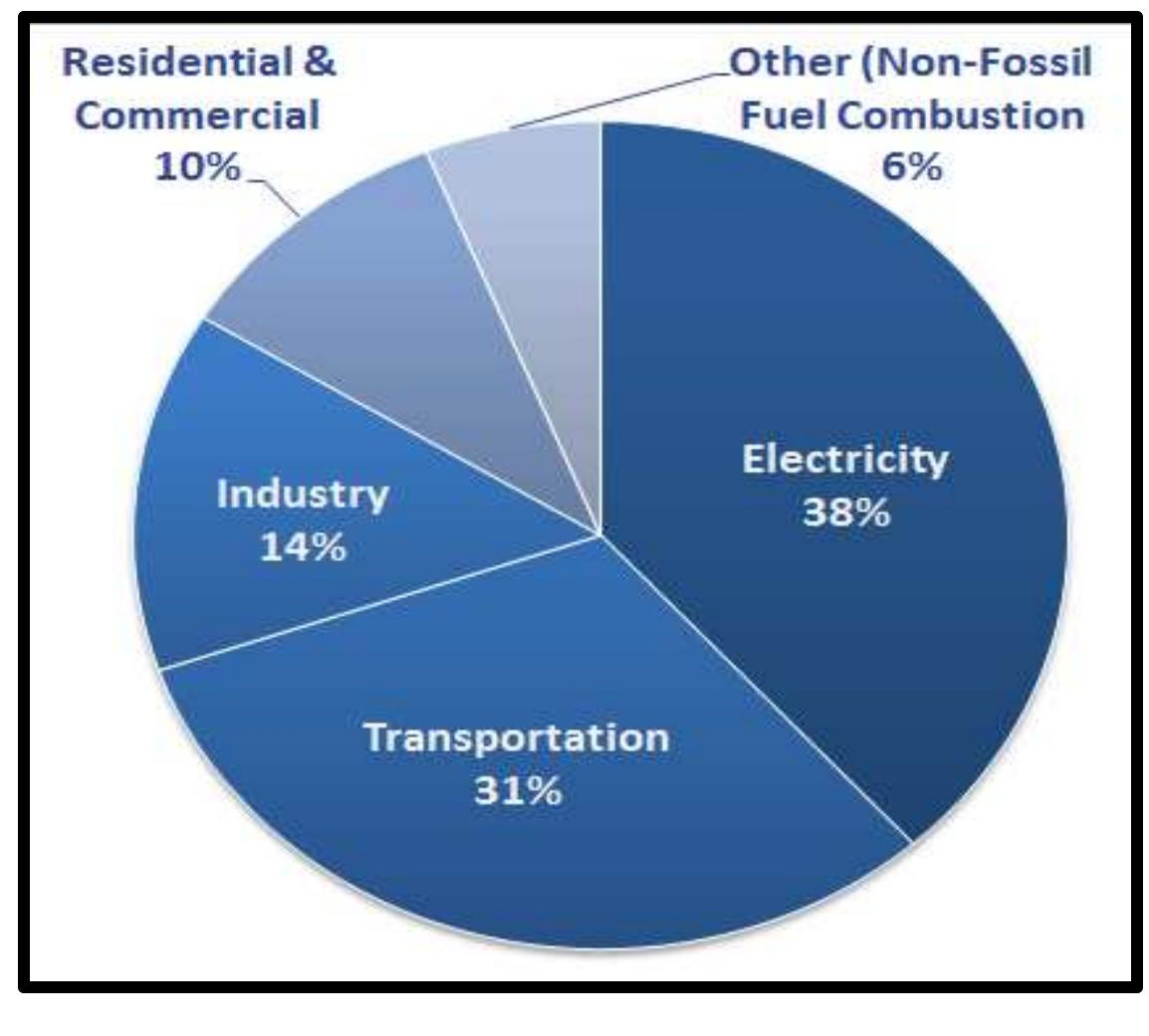 Residential & Commercial 10%

Other (Non-Fossil Fuel Combustion 6%

Electricity 38%

Industry 14%

Transportation 31%